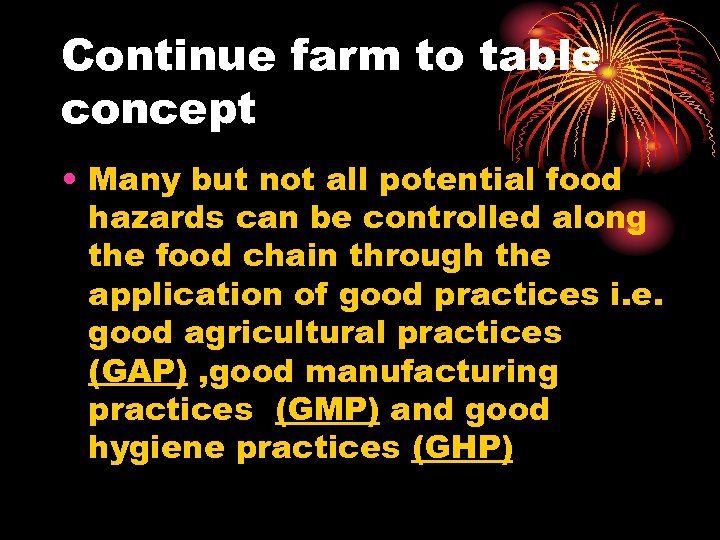 Continue farm to table concept

• Many but not all potential food hazards can be controlled along the food chain through the application of good practices i.e. good agricultural practices (GAP) ,good manufacturing practices (GMP) and good hygiene practices (GHP)